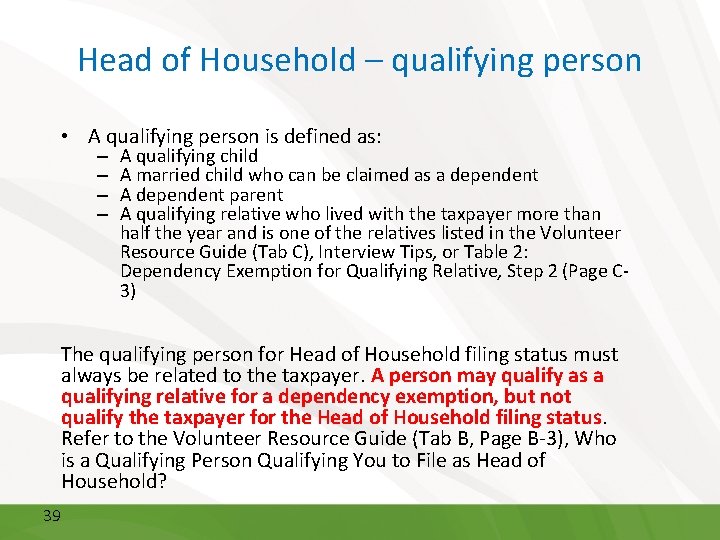 Head of Household – qualifying person

• A qualifying person is defined as:
– A qualifying child
– A married child who can be claimed as a dependent
– A dependent parent
– A qualifying relative who lived with the taxpayer more than half the year and is one of the relatives listed in the Volunteer Resource Guide (Tab C), Interview Tips, or Table 2: Dependency Exemption for Qualifying Relative, Step 2 (Page C-3)

The qualifying person for Head of Household filing status must always be related to the taxpayer. A person may qualify as a qualifying relative for a dependency exemption, but not qualify the taxpayer for the Head of Household filing status. Refer to the Volunteer Resource Guide (Tab B, Page B-3), Who is a Qualifying Person Qualifying You to File as Head of Household?

39